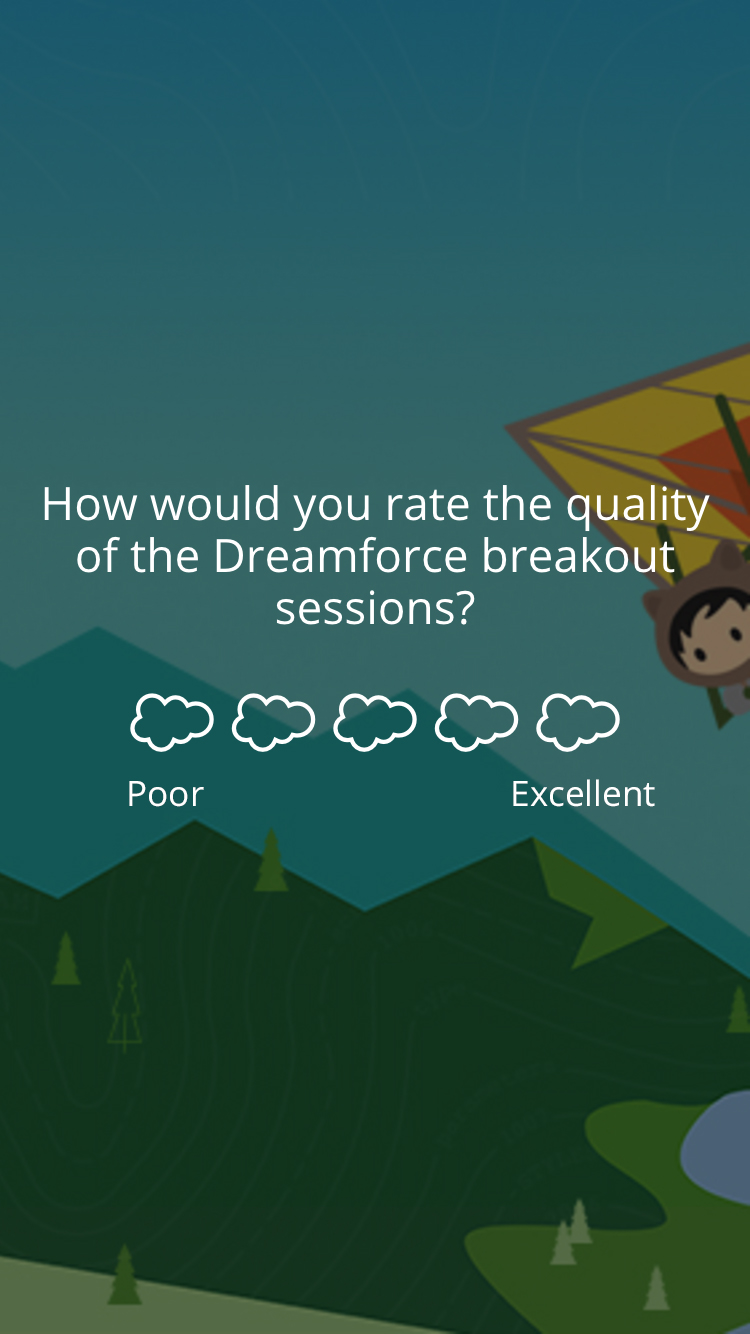 How would you rate the quality of the Dreamforce breakout sessions?

Poor

Excellent